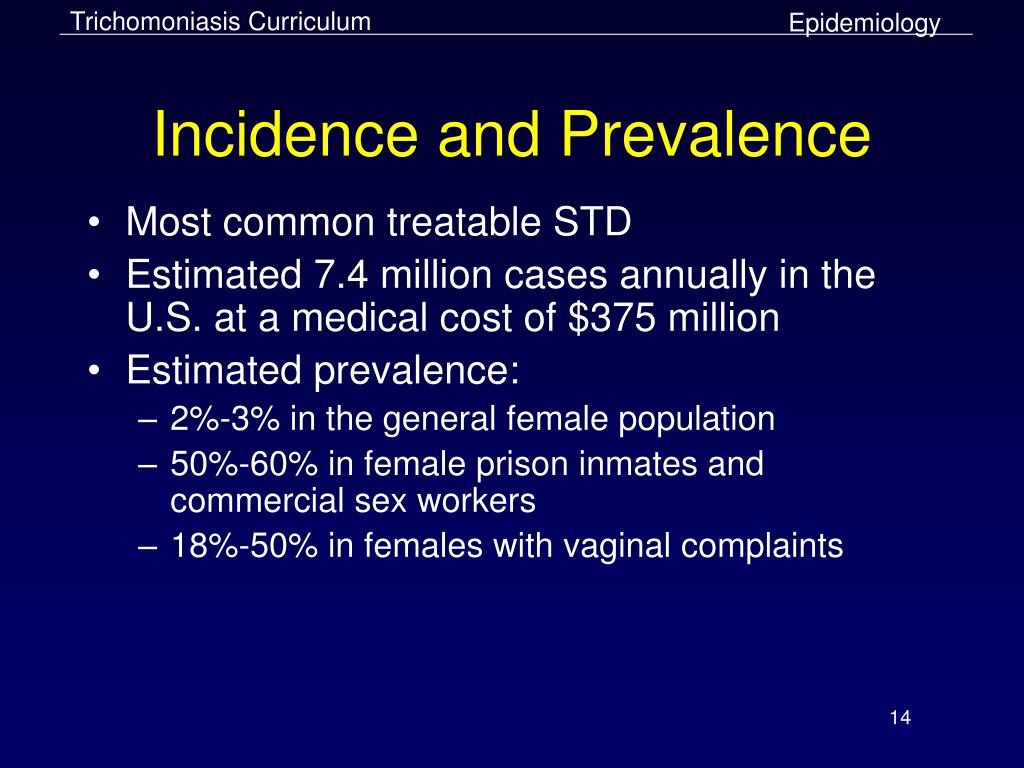 Trichomoniasis Curriculum

Epidemiology

Incidence and Prevalence

• Most common treatable STD
• Estimated 7.4 million cases annually in the U.S. at a medical cost of \$375 million
• Estimated prevalence:
– 2%-3% in the general female population
– 50%-60% in female prison inmates and commercial sex workers
– 18%-50% in females with vaginal complaints

14